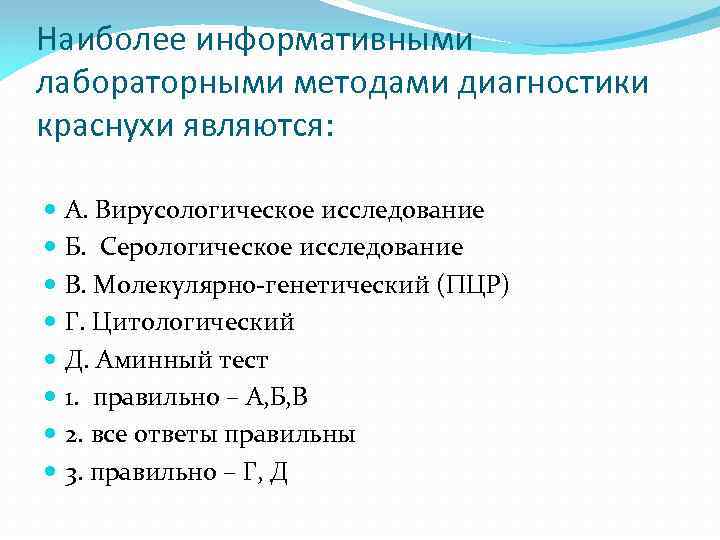 Наиболее информативными лабораторными методами диагностики краснухи являются:

А. Вирусологическое исследование
Б. Серологическое исследование
В. Молекулярно-генетический (ПЦР)
Г. Цитологический
Д. Аминный тест
1. правильно – А,Б,В
2. все ответы правильны
3. правильно – Г, Д